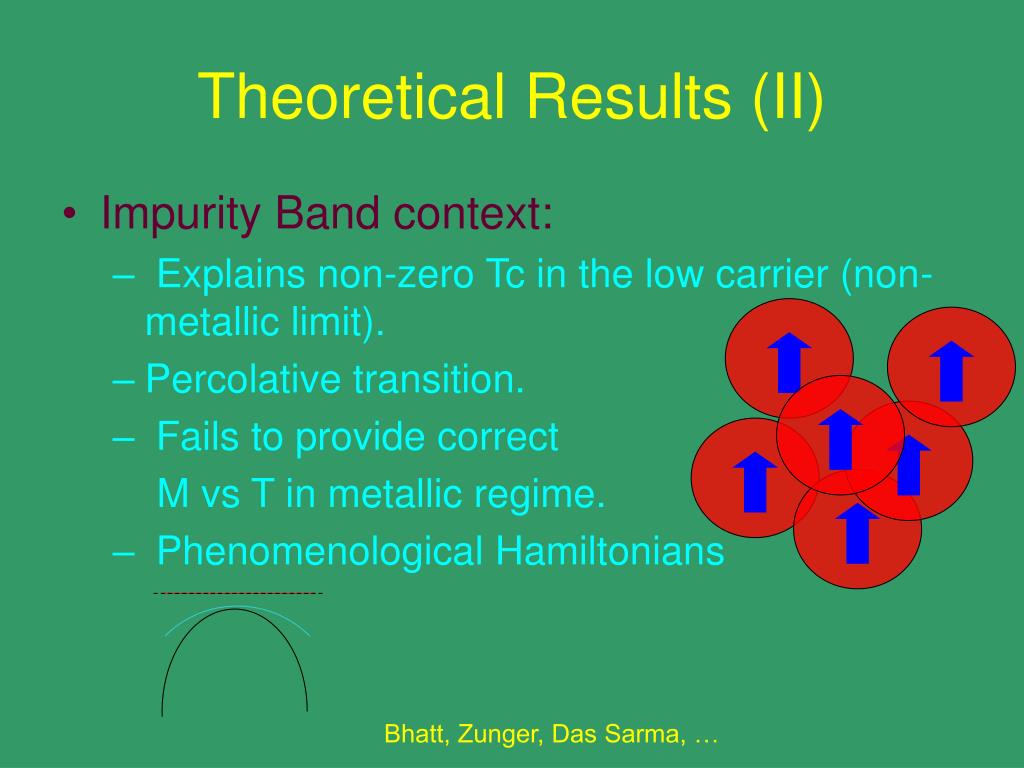 Theoretical Results (II)

• Impurity Band context:

– Explains non-zero Tc in the low carrier (non-metallic limit).

– Percolative transition.

– Fails to provide correct M vs T in metallic regime.

– Phenomenological Hamiltonians

Bhatt, Zunger, Das Sarma, …